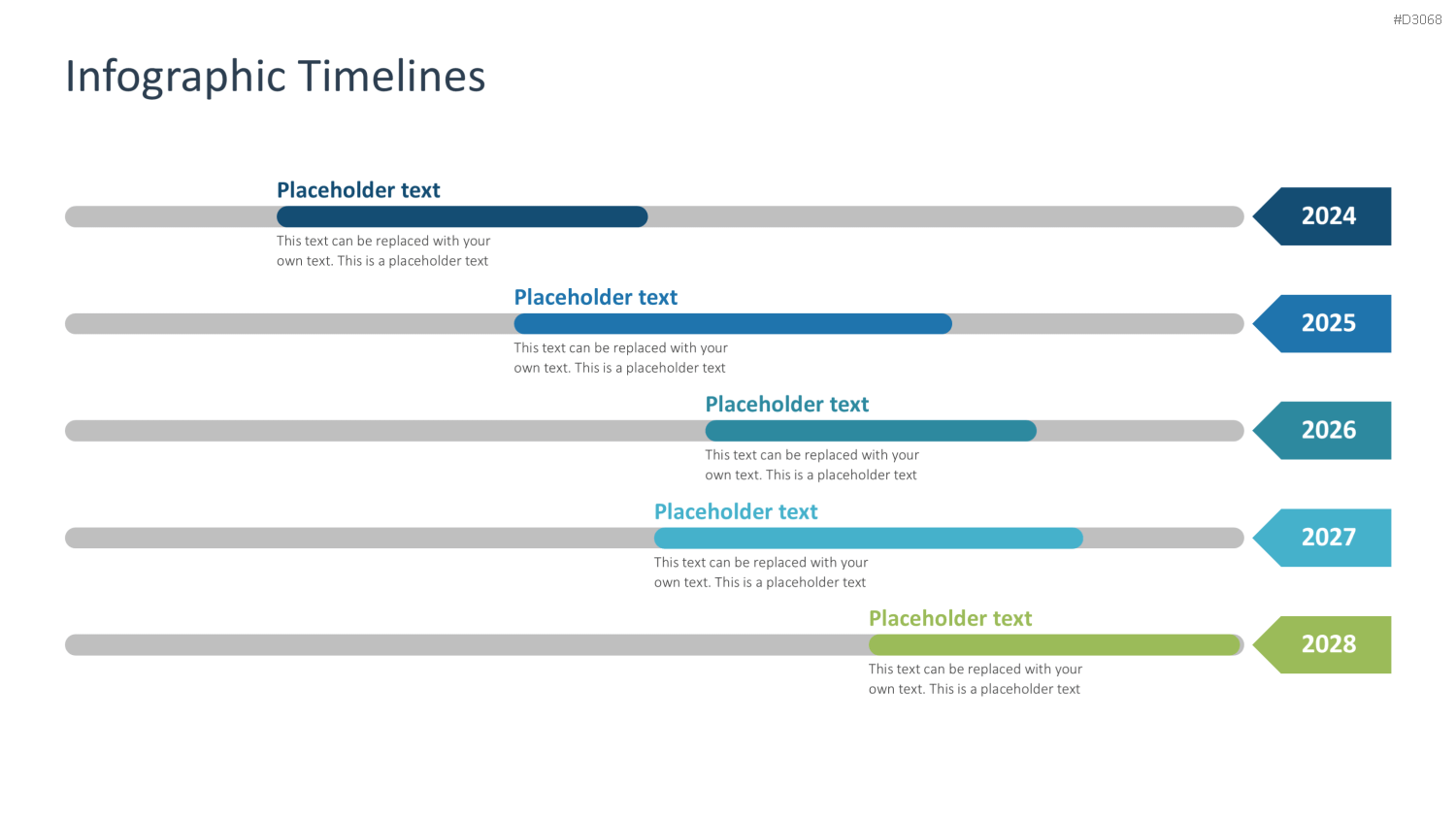 #D3068

Infographic Timelines

Placeholder text

This text can be replaced with your own text. This is a placeholder text

2024

Placeholder text

This text can be replaced with your own text. This is a placeholder text

2025

Placeholder text

This text can be replaced with your own text. This is a placeholder text

2026

Placeholder text

This text can be replaced with your own text. This is a placeholder text

2027

Placeholder text

This text can be replaced with your own text. This is a placeholder text

2028